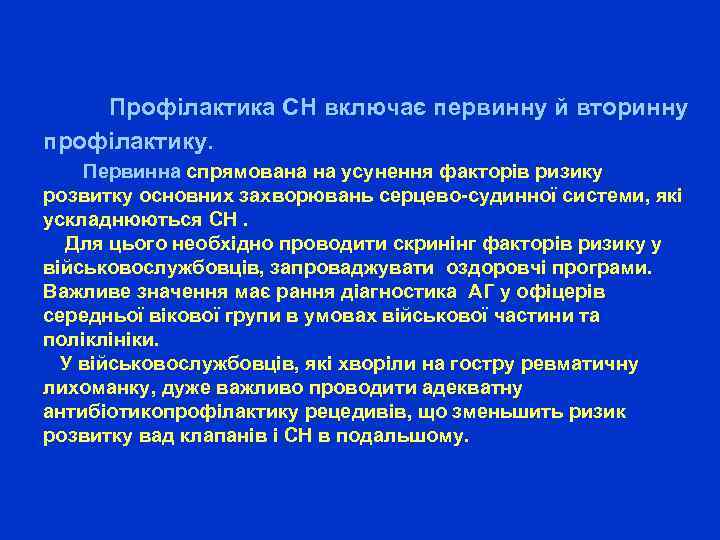 Профілактика СН включає первинну й вторинну профілактику.

Первинна спрямована на усунення факторів ризику розвитку основних захворювань серцево-судинної системи, які ускладнюються СН .

Для цього необхідно проводити скринінг факторів ризику у військовослужбовців, запроваджувати оздоровчі програми. Важливе значення має рання діагностика АГ у офіцерів середньої вікової групи в умовах військової частини та поліклініки.

У військовослужбовців, які хворіли на гостру ревматичну лихоманку, дуже важливо проводити адекватну антибіотикопрофілактику рецедивів, що зменьшить ризик розвитку вад клапанів і СН в подальшому.